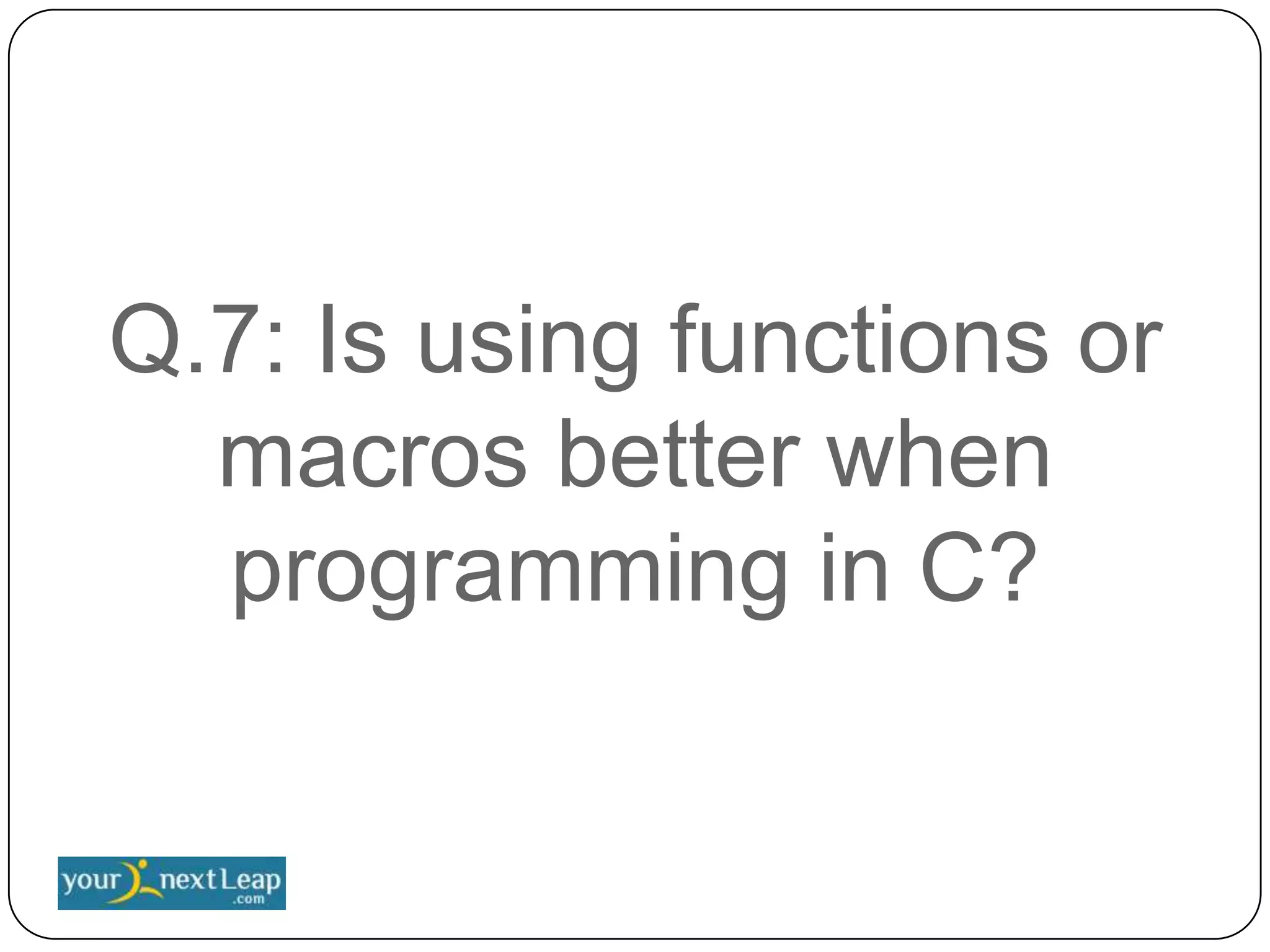 Q.7: Is using functions or macros better when programming in C?

your nextLeap
.com